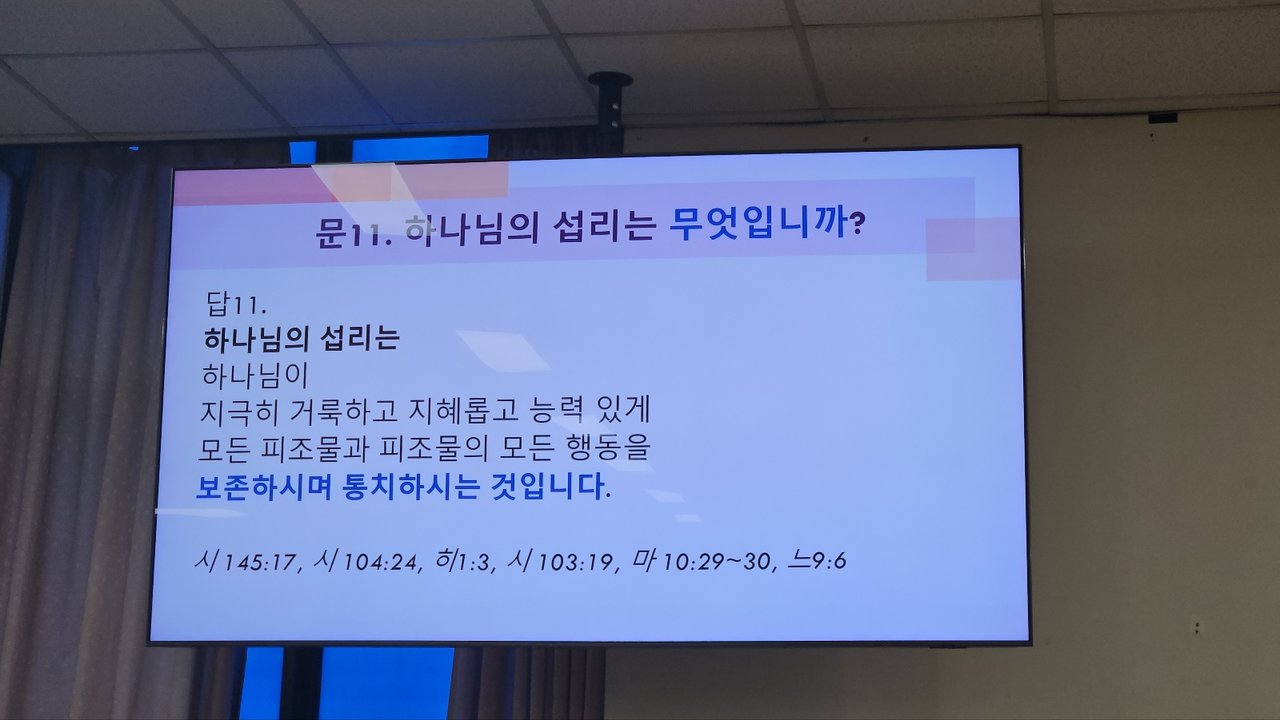 문11. 하나님의 섭리는 무엇입니까?

답11.
하나님의 섭리는
하나님이
지극히 거룩하고 지혜롭고 능력 있게
모든 피조물과 피조물의 모든 행동을
보존하시며 통치하시는 것입니다.

시 145:17, 시 104:24, 히1:3, 시 103:19, 마 10:29~30, 느9:6